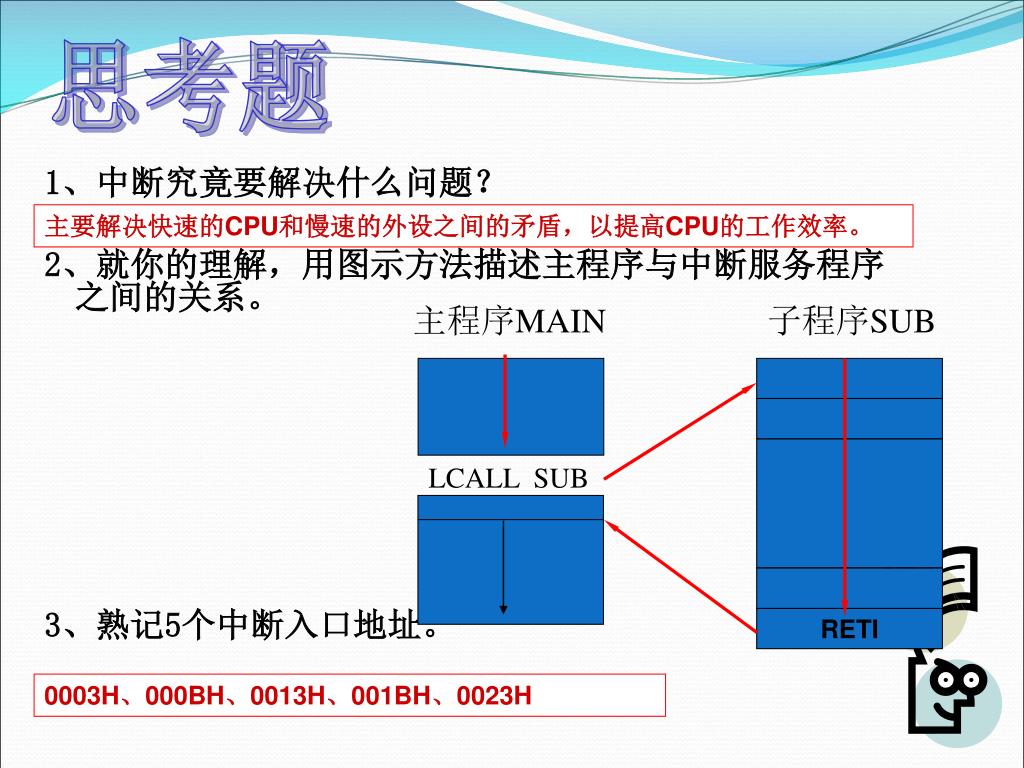 思考题

1、中断究竟要解决什么问题？

主要解决快速的CPU和慢速的外设之间的矛盾，以提高CPU的工作效率。

2、就你的理解，用图示方法描述主程序与中断服务程序之间的关系。

主程序MAIN

子程序SUB

LCALL SUB

RETI

3、熟记5个中断入口地址。

0003H、000BH、0013H、001BH、0023H